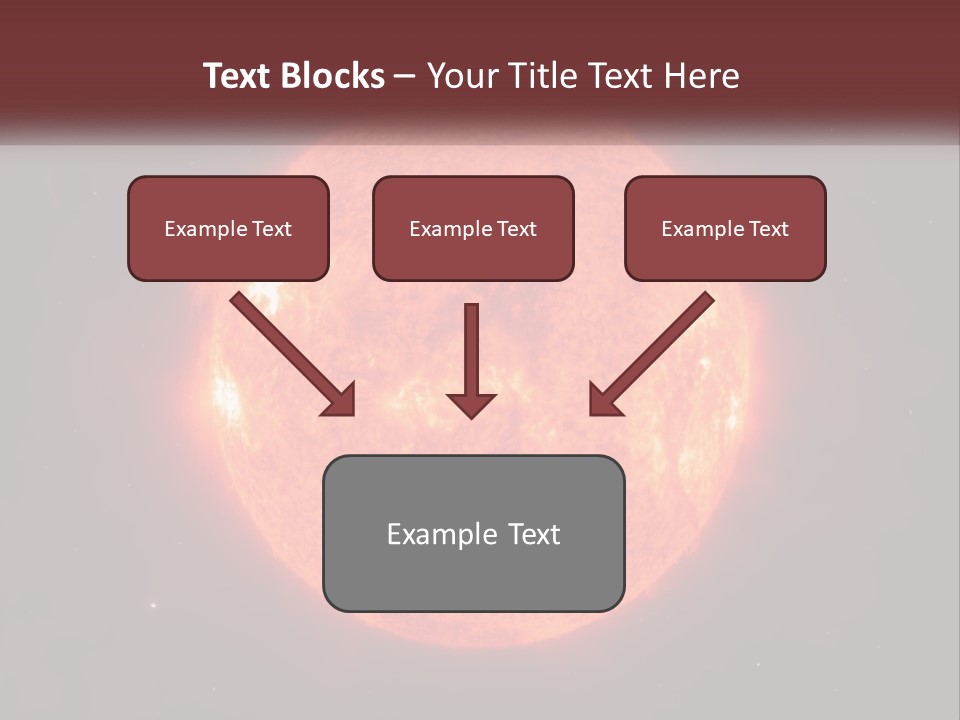 Text Blocks – Your Title Text Here

Example Text

Example Text

Example Text

Example Text